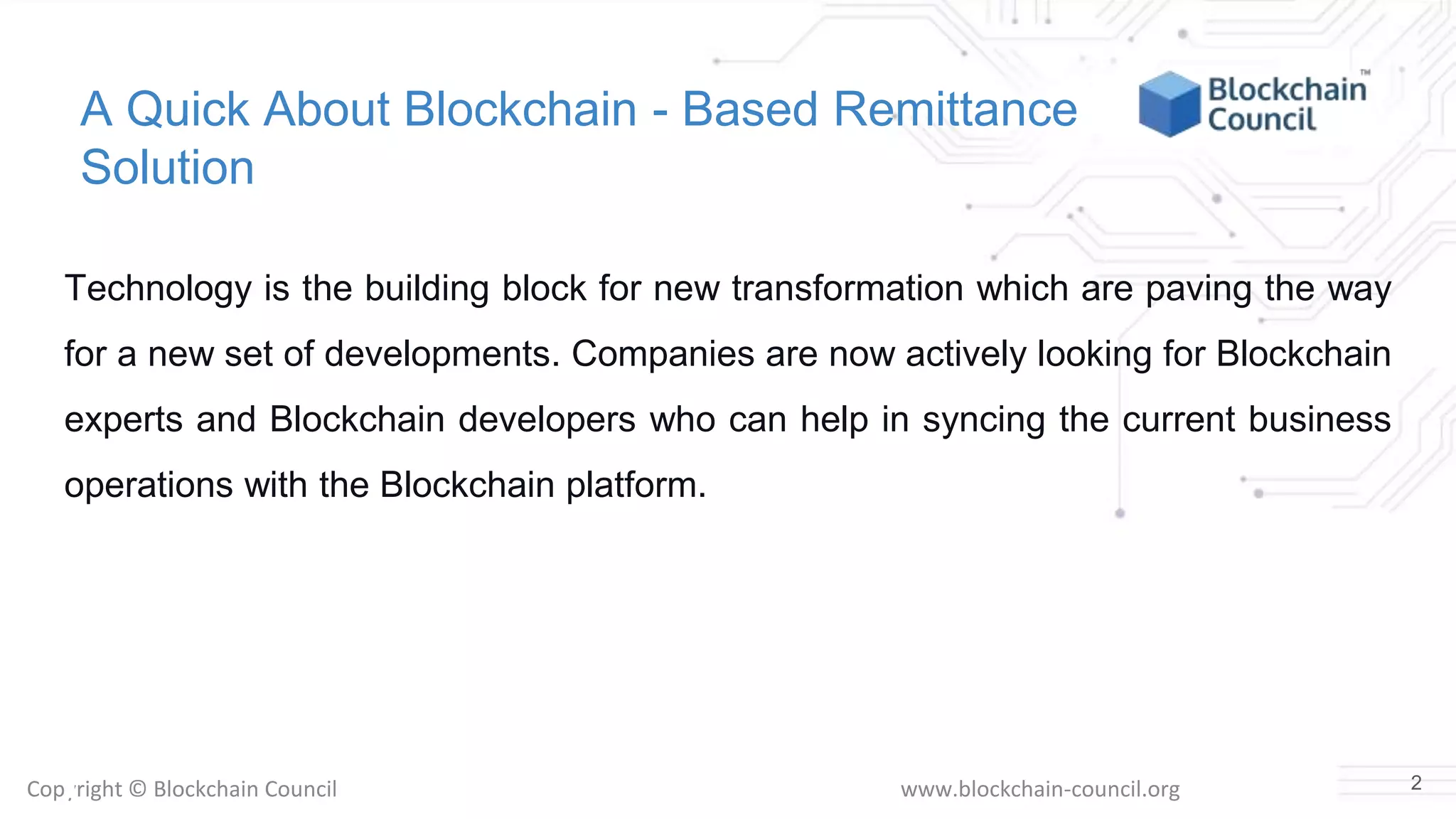 A Quick About Blockchain - Based Remittance Solution

Blockchain Council™

Technology is the building block for new transformation which are paving the way for a new set of developments. Companies are now actively looking for Blockchain experts and Blockchain developers who can help in syncing the current business operations with the Blockchain platform.

Copyright © Blockchain Council

www.blockchain-council.org

2